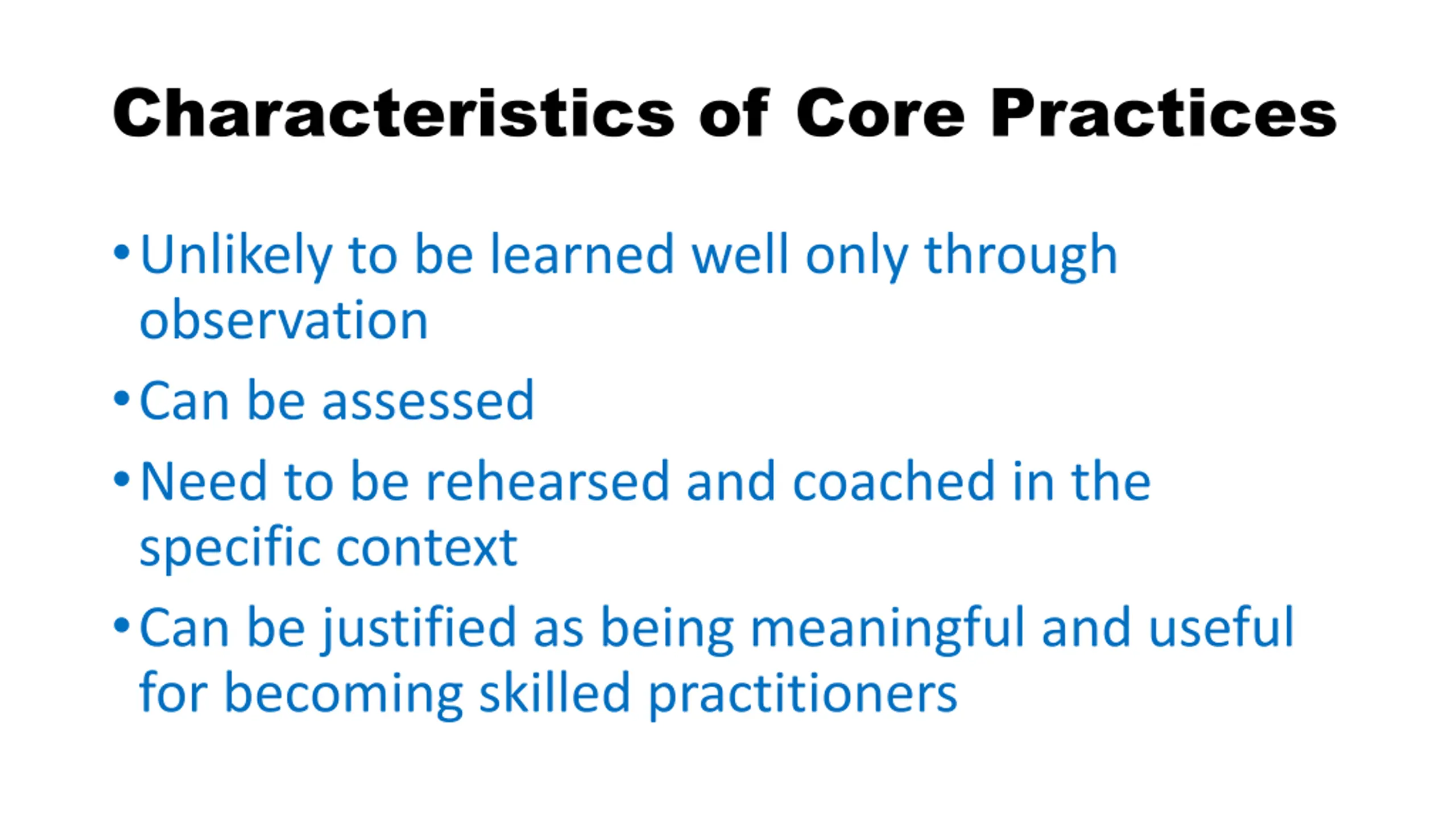 Characteristics of Core Practices

• Unlikely to be learned well only through observation

• Can be assessed

• Need to be rehearsed and coached in the specific context

• Can be justified as being meaningful and useful for becoming skilled practitioners